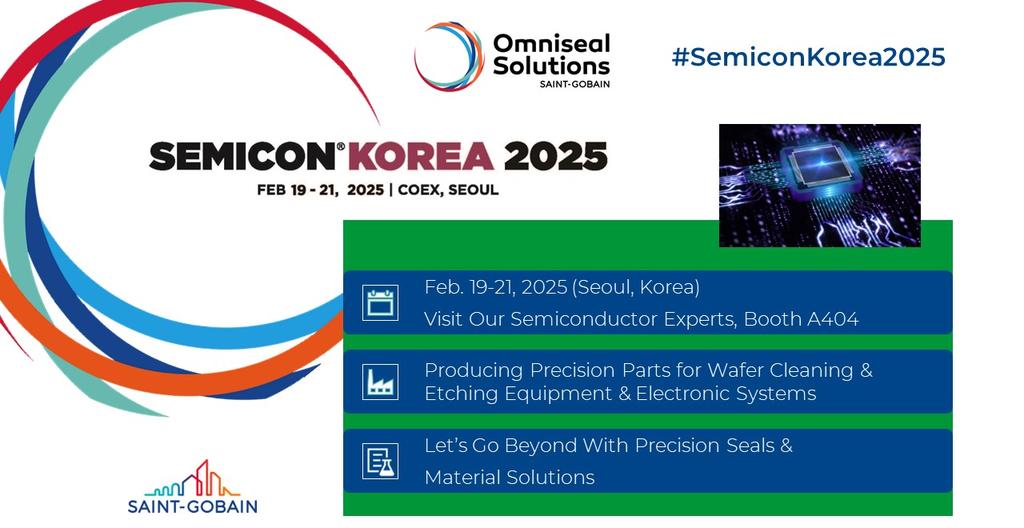 Omniseal Solutions
SAINT-GOBAIN

#SemiconKorea2025

SEMICON® KOREA 2025
FEB 19 - 21, 2025 | COEX, SEOUL

Feb. 19-21, 2025 (Seoul, Korea)
Visit Our Semiconductor Experts, Booth A404

Producing Precision Parts for Wafer Cleaning & Etching Equipment & Electronic Systems

Let's Go Beyond With Precision Seals & Material Solutions

SAINT-GOBAIN